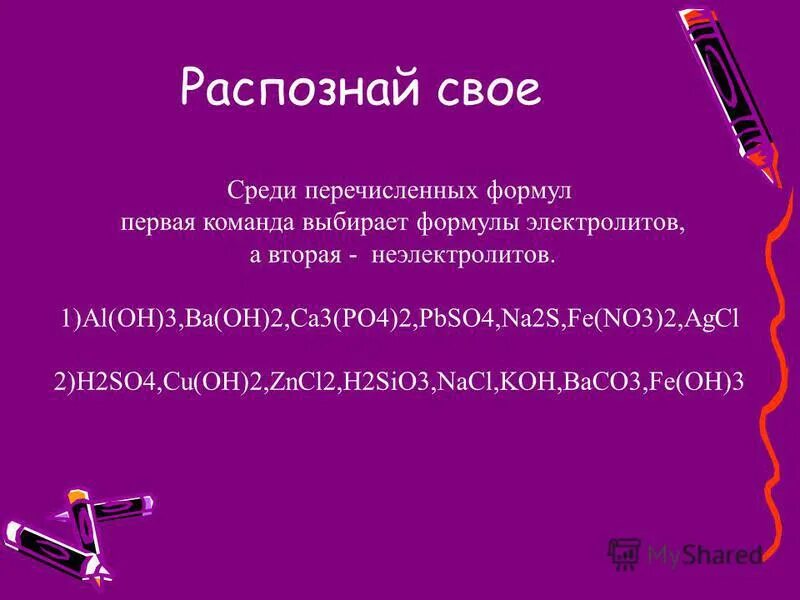 Распознай свое

Среди перечисленных формул
первая команда выбирает формулы электролитов,
а вторая - неэлектролитов.

1)Al(OH)3,Ba(OH)2,Ca3(PO4)2,PbSO4,Na2S,Fe(NO3)2,AgCl

2)H2SO4,Cu(OH)2,ZnCl2,H2SiO3,NaCl,KOH,BaCO3,Fe(OH)3

MyShared